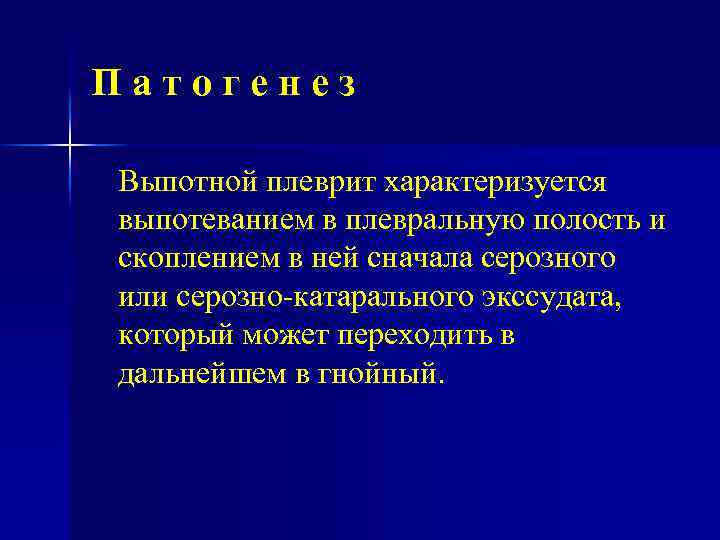 П а т о г е н е з

Выпотной плеврит характеризуется выпотеванием в плевральную полость и скоплением в ней сначала серозного или серозно-катарального экссудата, который может переходить в дальнейшем в гнойный.